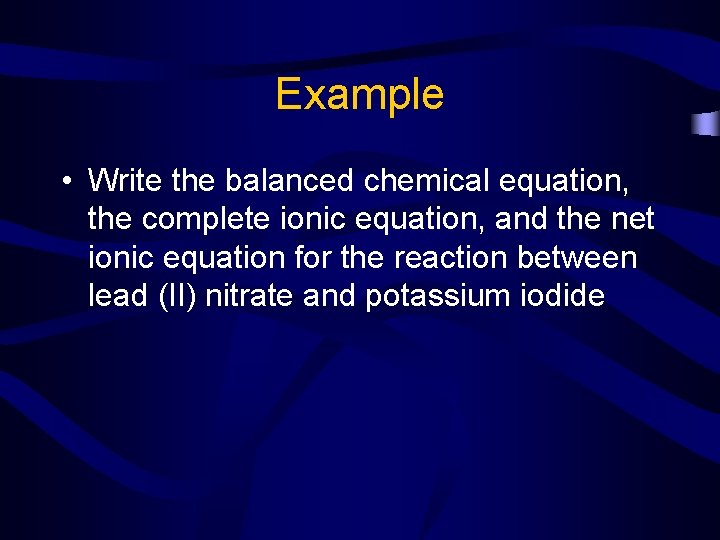 Example

• Write the balanced chemical equation, the complete ionic equation, and the net ionic equation for the reaction between lead (II) nitrate and potassium iodide